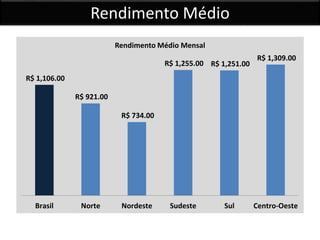 Rendimento Médio

Rendimento Médio Mensal

R$ 1,106.00
R$ 921.00
R$ 734.00
R$ 1,255.00
R$ 1,251.00
R$ 1,309.00

Brasil
Norte
Nordeste
Sudeste
Sul
Centro-Oeste